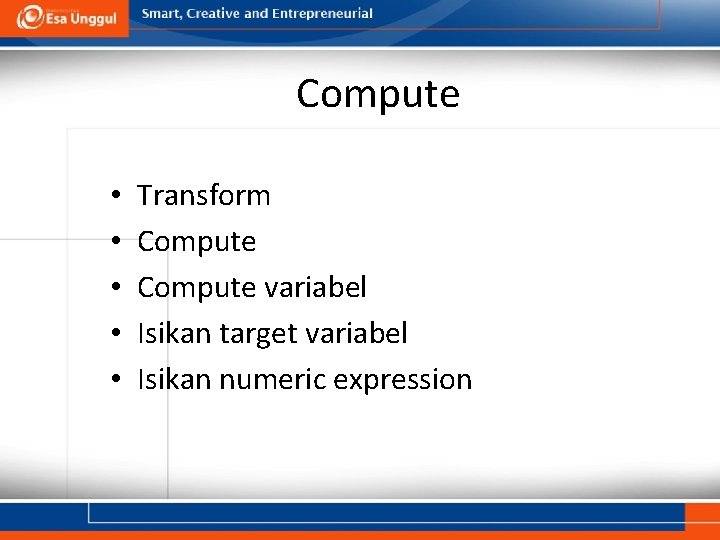 Esa Unggul

Smart, Creative and Entrepreneurial

Compute

• Transform
• Compute
• Compute variabel
• Isikan target variabel
• Isikan numeric expression